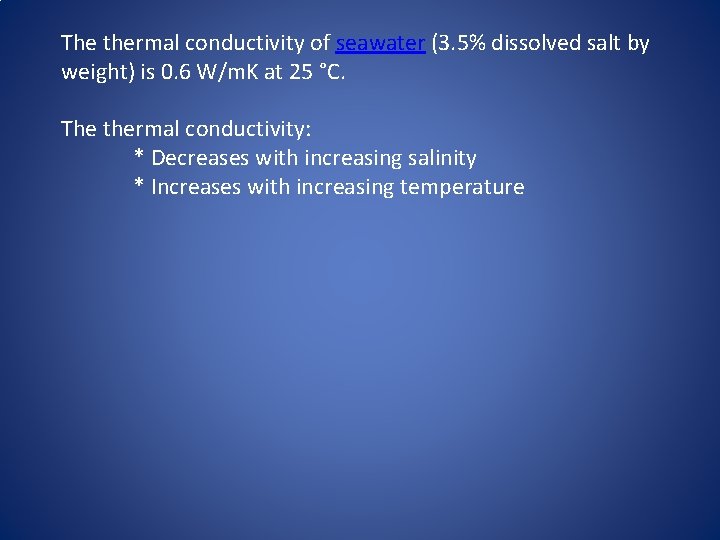 The thermal conductivity of seawater (3.5% dissolved salt by weight) is 0.6 W/mK at 25 °C.

The thermal conductivity:
* Decreases with increasing salinity
* Increases with increasing temperature